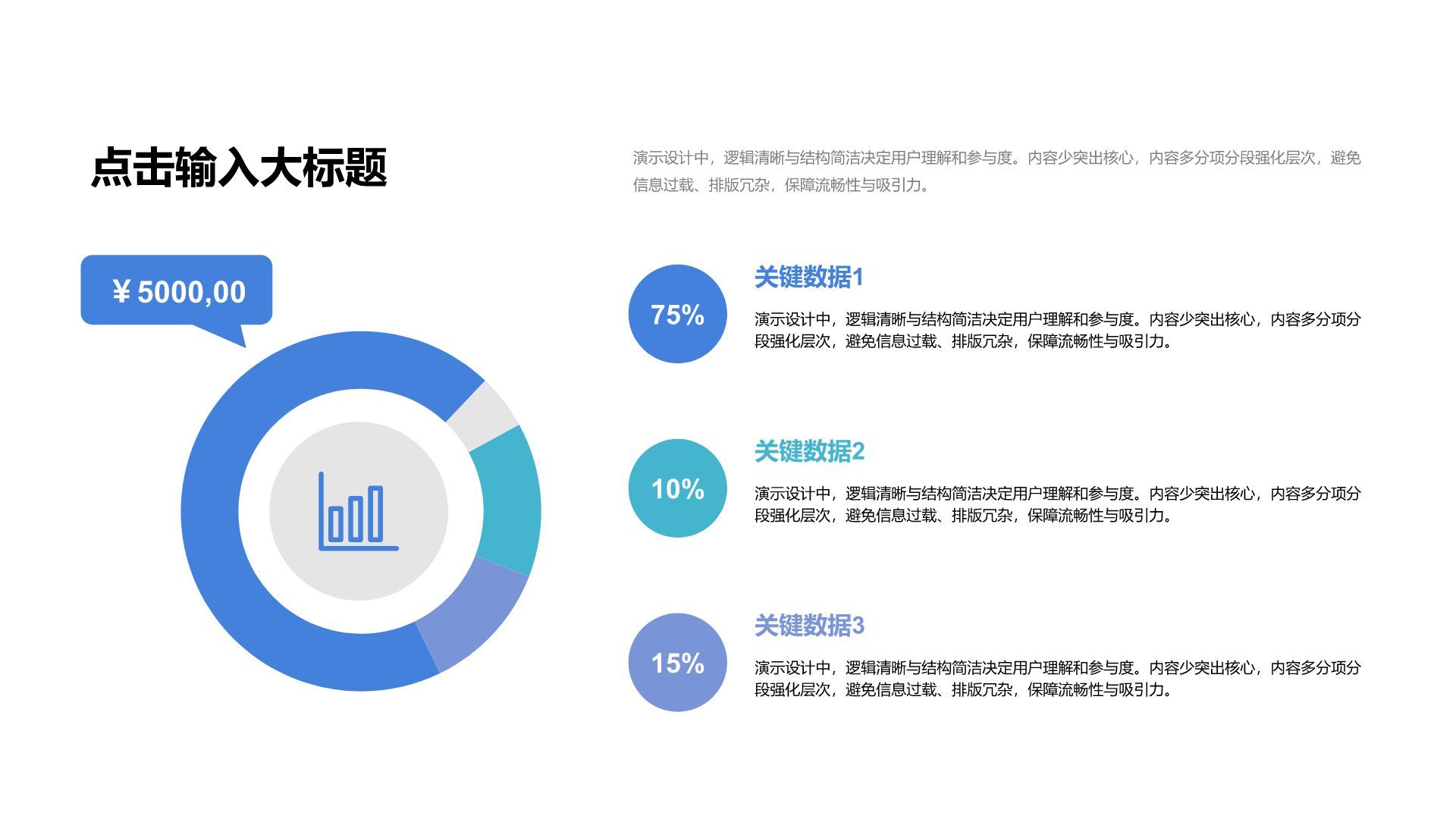 点击输入大标题

演示设计中，逻辑清晰与结构简洁决定用户理解和参与度。内容少突出核心，内容多分项分段强化层次，避免信息过载、排版冗杂，保障流畅性与吸引力。

¥ 5000,00

75%

关键数据1

演示设计中，逻辑清晰与结构简洁决定用户理解和参与度。内容少突出核心，内容多分项分段强化层次，避免信息过载、排版冗杂，保障流畅性与吸引力。

10%

关键数据2

演示设计中，逻辑清晰与结构简洁决定用户理解和参与度。内容少突出核心，内容多分项分段强化层次，避免信息过载、排版冗杂，保障流畅性与吸引力。

15%

关键数据3

演示设计中，逻辑清晰与结构简洁决定用户理解和参与度。内容少突出核心，内容多分项分段强化层次，避免信息过载、排版冗杂，保障流畅性与吸引力。